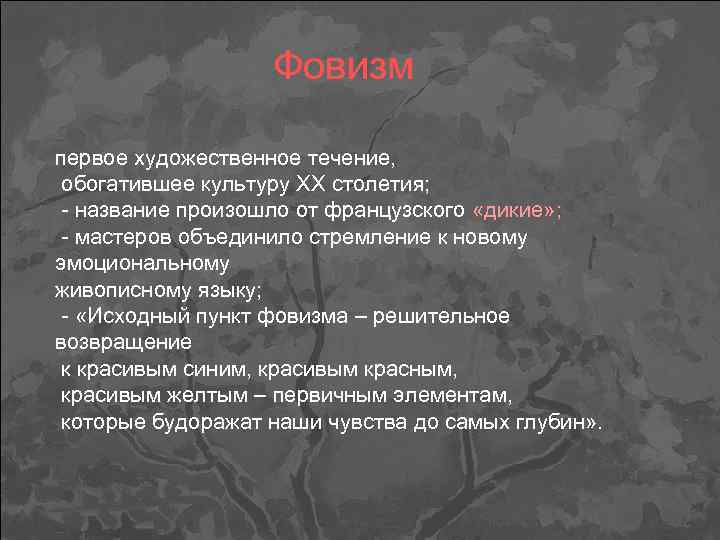 Фовизм

первое художественное течение, обогатившее культуру XX столетия;
- название произошло от французского «дикие»;
- мастеров объединило стремление к новому эмоциональному живописному языку;
- «Исходный пункт фовизма – решительное возвращение к красивым синим, красивым красным, красивым желтым – первичным элементам, которые будоражат наши чувства до самых глубин».